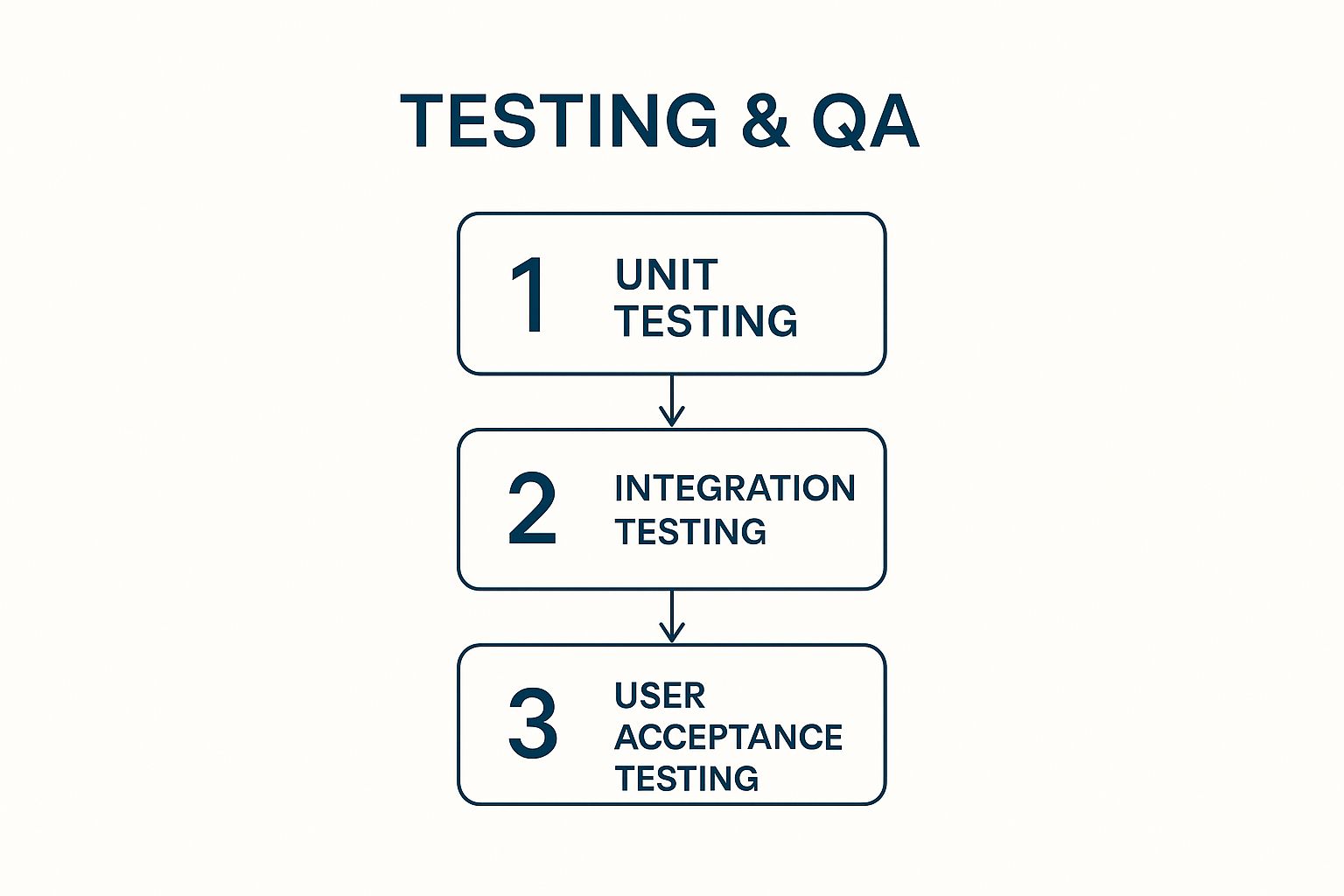 TESTING & QA

1 UNIT TESTING

2 INTEGRATION TESTING

3 USER ACCEPTANCE TESTING